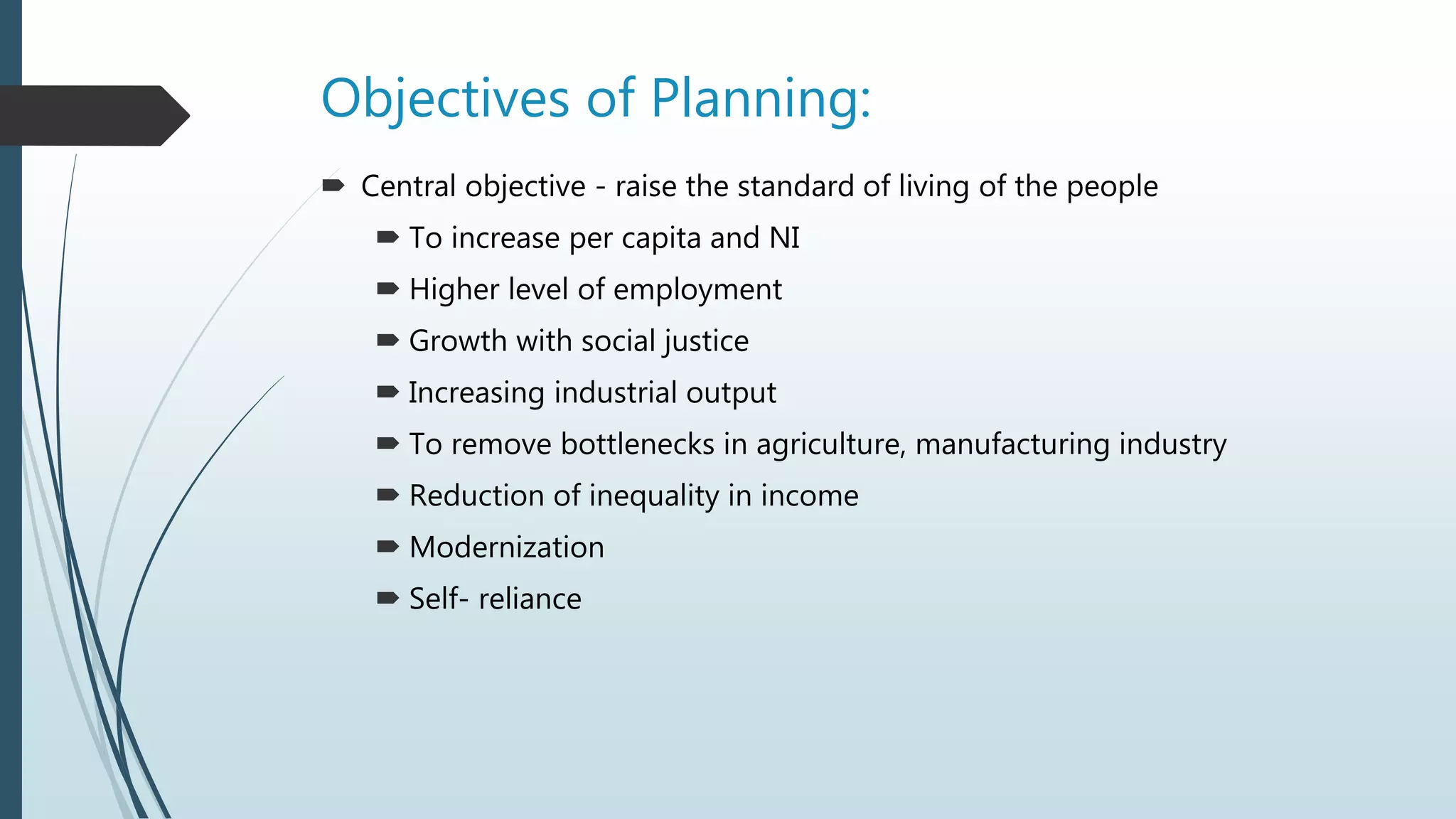 Objectives of Planning:

Central objective - raise the standard of living of the people

To increase per capita and NI

Higher level of employment

Growth with social justice

Increasing industrial output

To remove bottlenecks in agriculture, manufacturing industry

Reduction of inequality in income

Modernization

Self- reliance